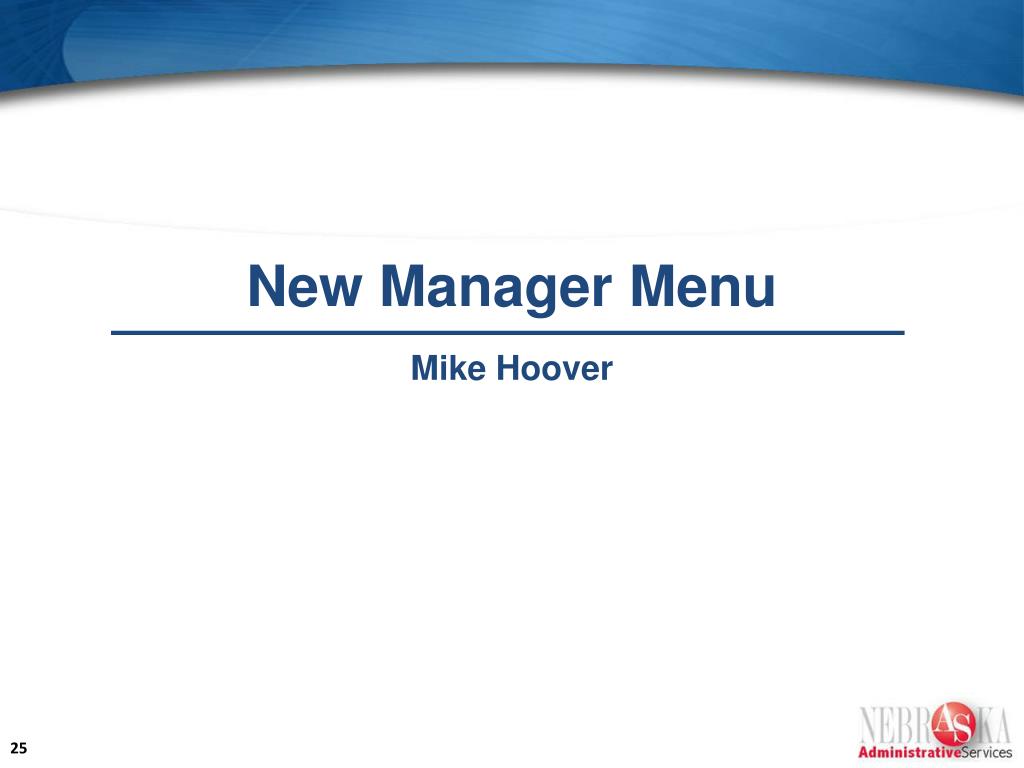 New Manager Menu

Mike Hoover

25

NEBRASKA
AdministrativeServices